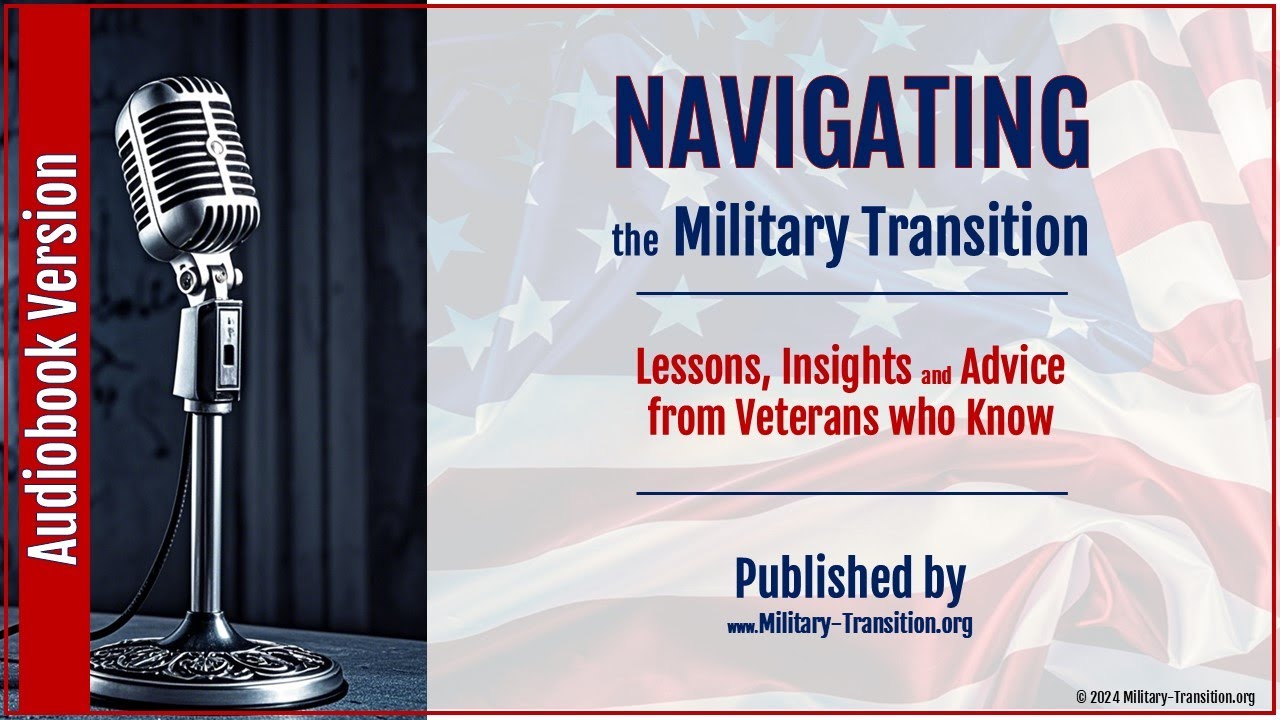 Audiobook Version

NAVIGATING

the Military Transition

Lessons, Insights and Advice from Veterans who Know

Published by
www.Military-Transition.org

© 2024 Military-Transition.org